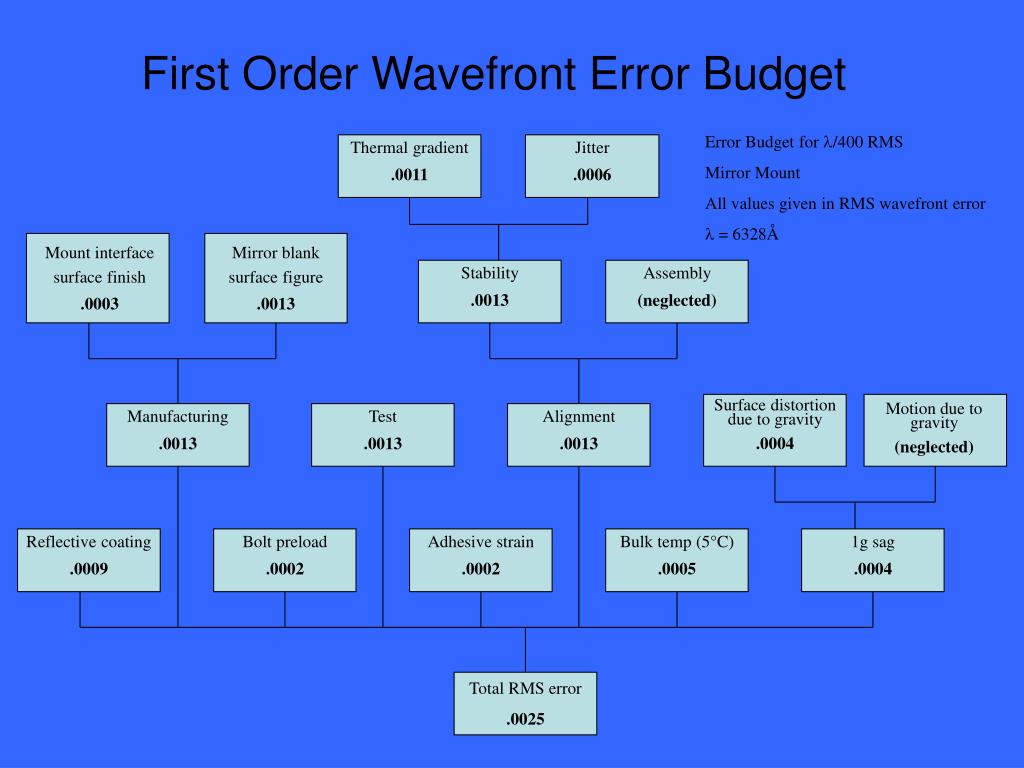 First Order Wavefront Error Budget

Thermal gradient
.0011

Jitter
.0006

Error Budget for $\lambda$/400 RMS
Mirror Mount
All values given in RMS wavefront error
$\lambda$ = 6328Å

Mount interface surface finish
.0003

Mirror blank surface figure
.0013

Stability
.0013

Assembly
(neglected)

Manufacturing
.0013

Test
.0013

Alignment
.0013

Surface distortion due to gravity
.0004

Motion due to gravity
(neglected)

Reflective coating
.0009

Bolt preload
.0002

Adhesive strain
.0002

Bulk temp (5°C)
.0005

1g sag
.0004

Total RMS error
.0025